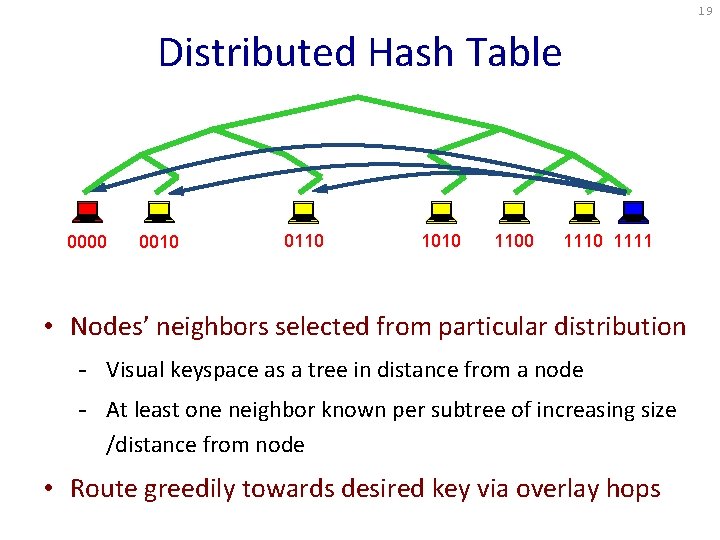 19

Distributed Hash Table

0000 0010 0110 1010 1100 1110 1111

• Nodes' neighbors selected from particular distribution
  - Visual keyspace as a tree in distance from a node
  - At least one neighbor known per subtree of increasing size /distance from node
• Route greedily towards desired key via overlay hops